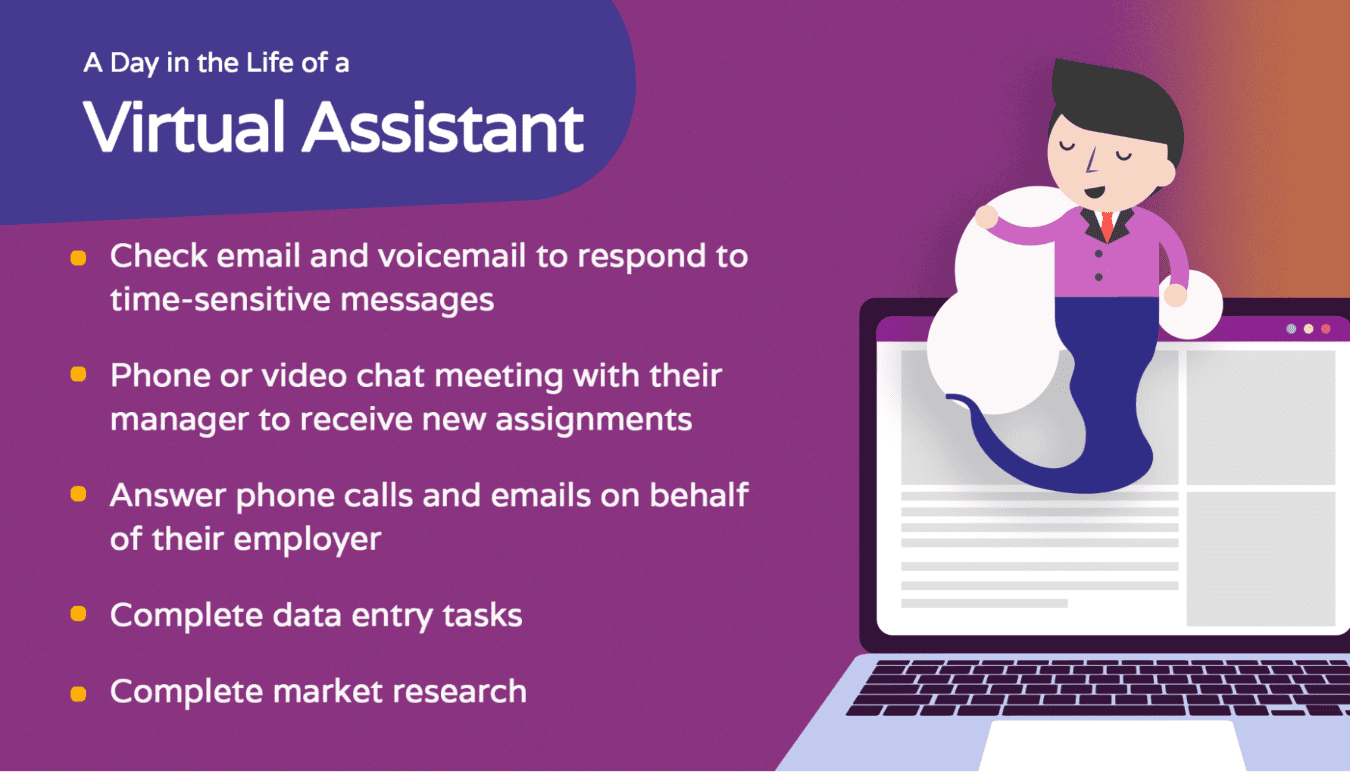 A Day in the Life of a
Virtual Assistant

- Check email and voicemail to respond to time-sensitive messages
- Phone or video chat meeting with their manager to receive new assignments
- Answer phone calls and emails on behalf of their employer
- Complete data entry tasks
- Complete market research